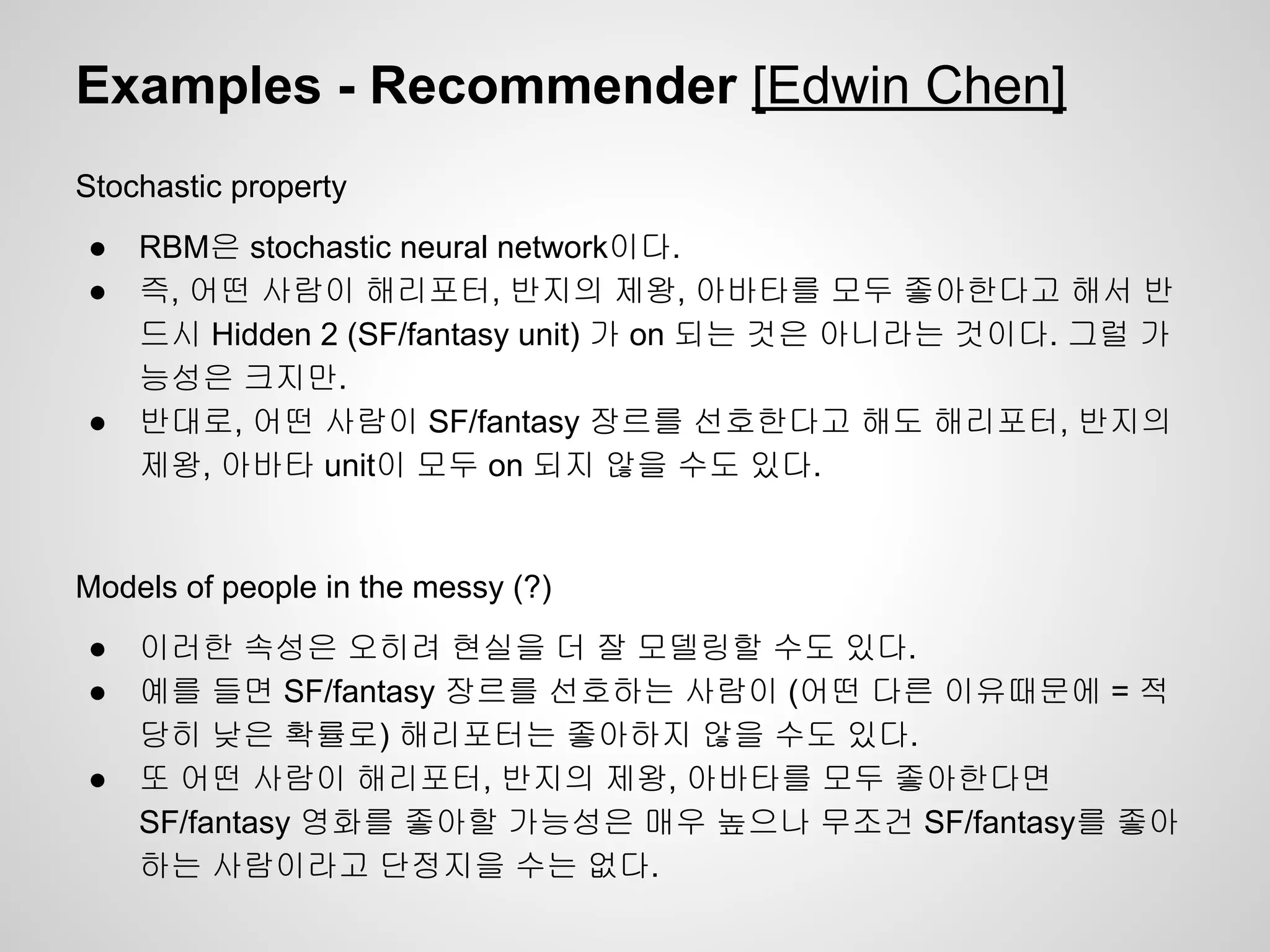 Examples - Recommender [Edwin Chen]

Stochastic property

● RBM은 stochastic neural network이다.
● 즉, 어떤 사람이 해리포터, 반지의 제왕, 아바타를 모두 좋아한다고 해서 반드시 Hidden 2 (SF/fantasy unit) 가 on 되는 것은 아니라는 것이다. 그럴 가능성은 크지만.
● 반대로, 어떤 사람이 SF/fantasy 장르를 선호한다고 해도 해리포터, 반지의 제왕, 아바타 unit이 모두 on 되지 않을 수도 있다.

Models of people in the messy (?)

● 이러한 속성은 오히려 현실을 더 잘 모델링할 수도 있다.
● 예를 들면 SF/fantasy 장르를 선호하는 사람이 (어떤 다른 이유때문에 = 적당히 낮은 확률로) 해리포터는 좋아하지 않을 수도 있다.
● 또 어떤 사람이 해리포터, 반지의 제왕, 아바타를 모두 좋아한다면 SF/fantasy 영화를 좋아할 가능성은 매우 높으나 무조건 SF/fantasy를 좋아하는 사람이라고 단정지을 수는 없다.